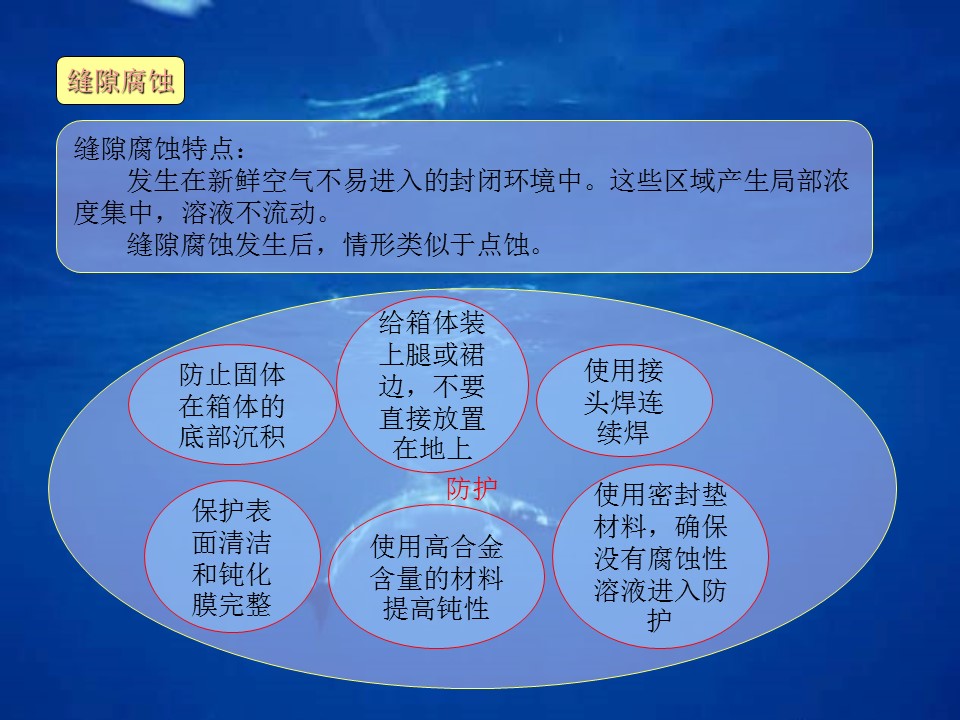 缝隙腐蚀

缝隙腐蚀特点：

发生在新鲜空气不易进入的封闭环境中。这些区域产生局部浓度集中，溶液不流动。

缝隙腐蚀发生后，情形类似于点蚀。

防止固体在箱体的底部沉积

给箱体装上腿或裙边，不要直接放置在地上

使用接头焊连续焊

防护

保护表面清洁和钝化膜完整

使用高合金含量的材料提高钝性

使用密封垫材料，确保没有腐蚀性溶液进入防护